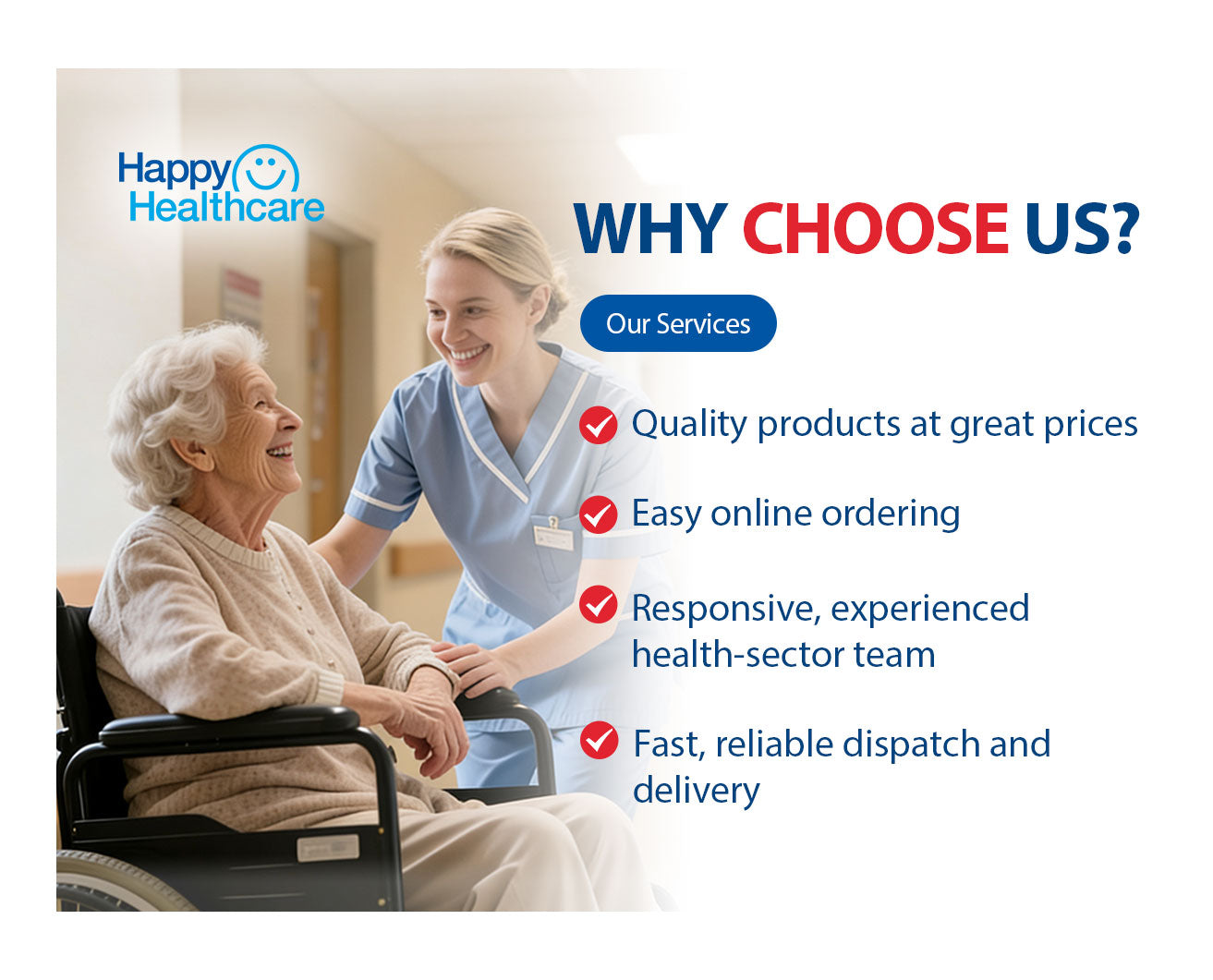 Happy
Healthcare

WHY CHOOSE US?

Our Services

Quality products at great prices

Easy online ordering

Responsive, experienced health-sector team

Fast, reliable dispatch and delivery